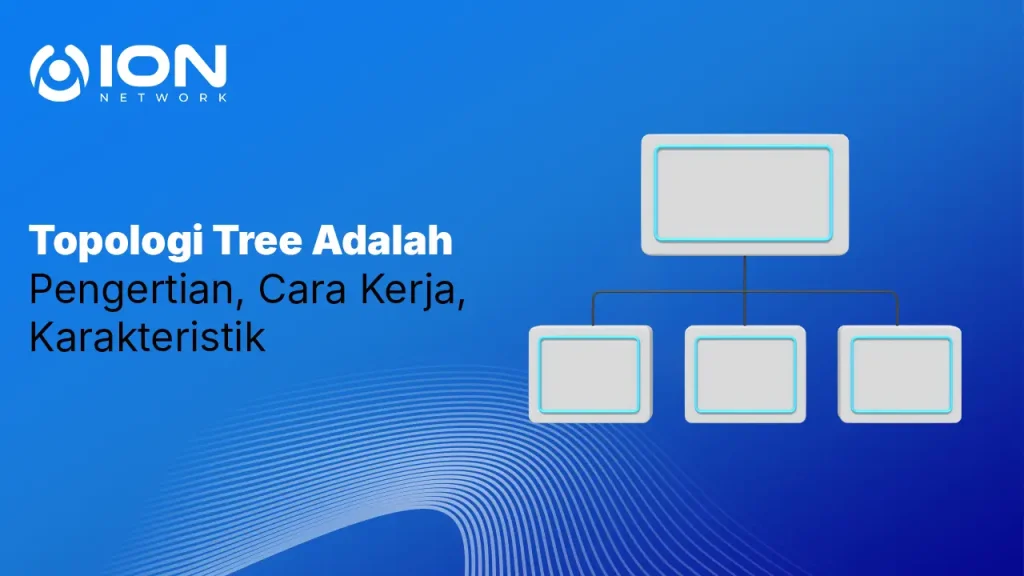 ION
NETWORK

Topologi Tree Adalah
Pengertian, Cara Kerja,
Karakteristik